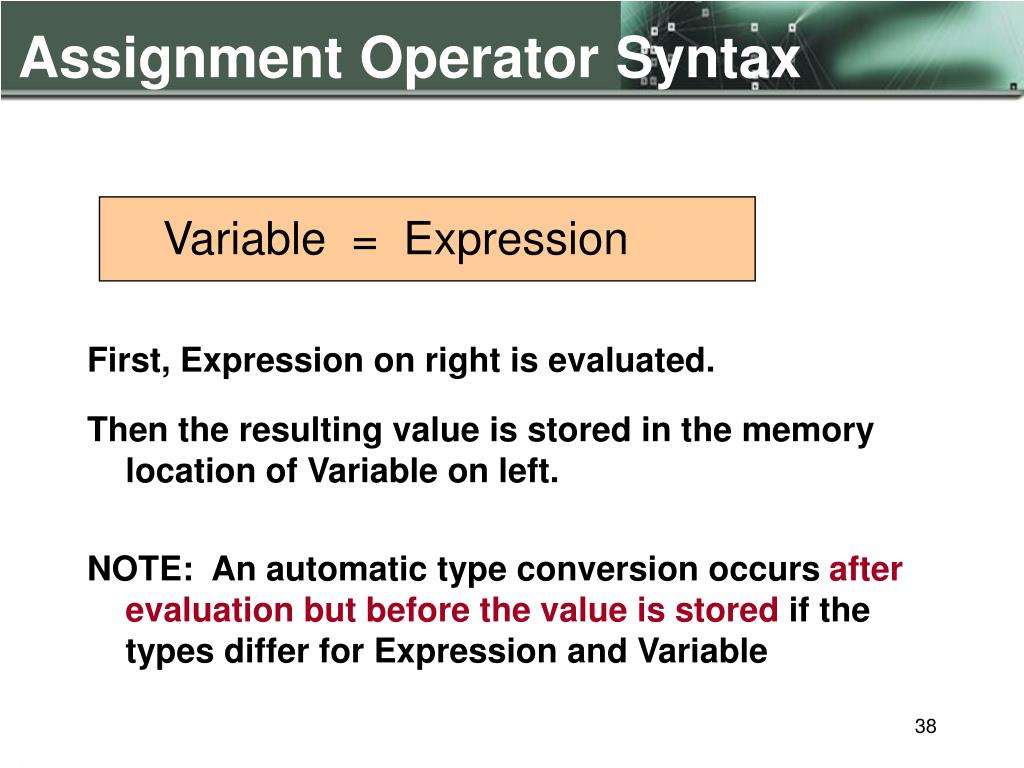 Assignment Operator Syntax

Variable = Expression

First, Expression on right is evaluated.

Then the resulting value is stored in the memory location of Variable on left.

NOTE: An automatic type conversion occurs after evaluation but before the value is stored if the types differ for Expression and Variable

38